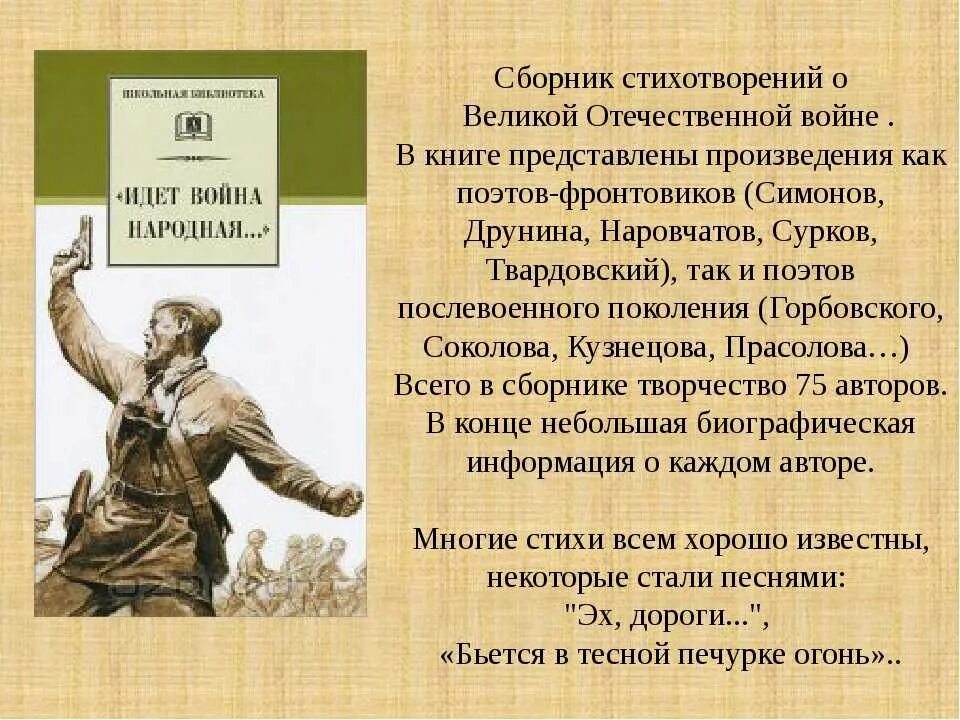 ШКОЛЬНАЯ БИБЛИОТЕКА

«ИДЕТ ВОЙНА НАРОДНАЯ...»

Сборник стихотворений о Великой Отечественной войне . В книге представлены произведения как поэтов-фронтовиков (Симонов, Друнина, Наровчатов, Сурков, Твардовский), так и поэтов послевоенного поколения (Горбовского, Соколова, Кузнецова, Прасолова…) Всего в сборнике творчество 75 авторов. В конце небольшая биографическая информация о каждом авторе.

Многие стихи всем хорошо известны, некоторые стали песнями: "Эх, дороги...", «Бьется в тесной печурке огонь»..